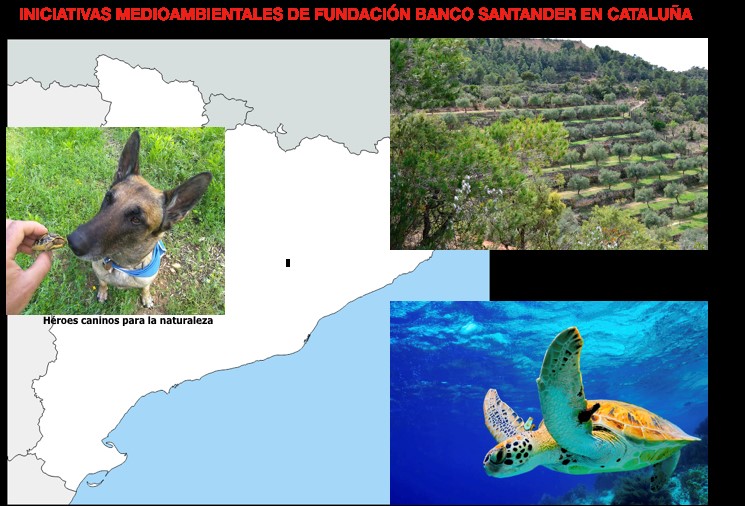 INICIATIVAS MEDIOAMBIENTALES DE FUNDACIÓN BANCO SANTANDER EN CATALUÑA

Héroes caninos para la naturaleza